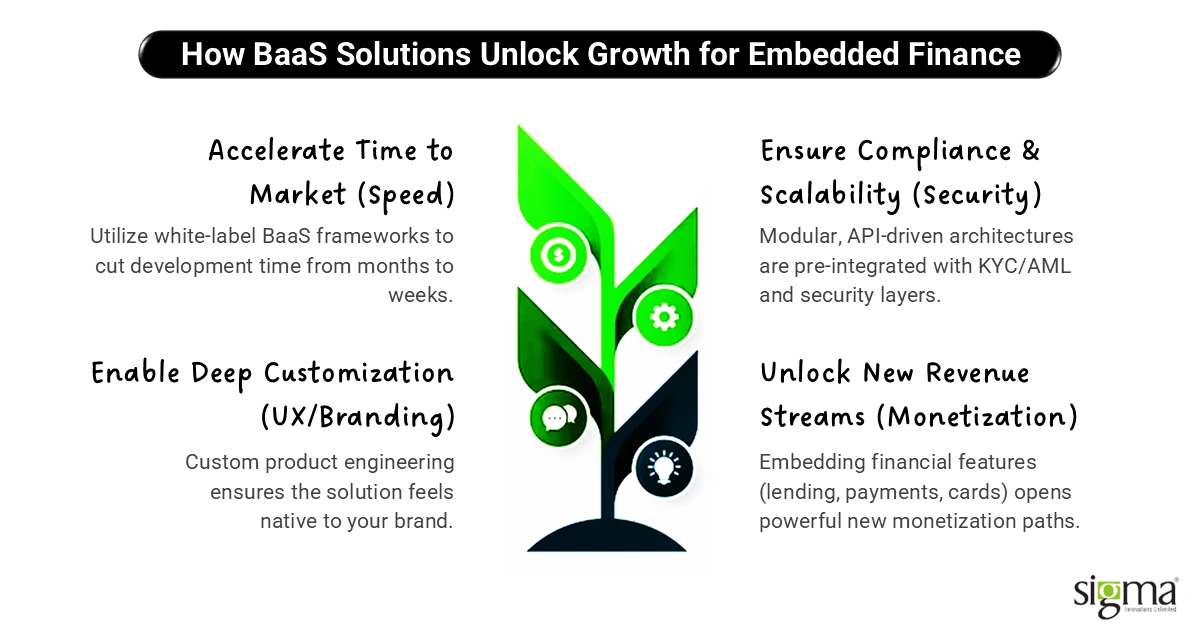 How BaaS Solutions Unlock Growth for Embedded Finance

Accelerate Time to Market (Speed)

Utilize white-label BaaS frameworks to cut development time from months to weeks.

Enable Deep Customization (UX/Branding)

Custom product engineering ensures the solution feels native to your brand.

Ensure Compliance & Scalability (Security)

Modular, API-driven architectures are pre-integrated with KYC/AML and security layers.

Unlock New Revenue Streams (Monetization)

Embedding financial features (lending, payments, cards) opens powerful new monetization paths.

sigma
Innovations Unlimited